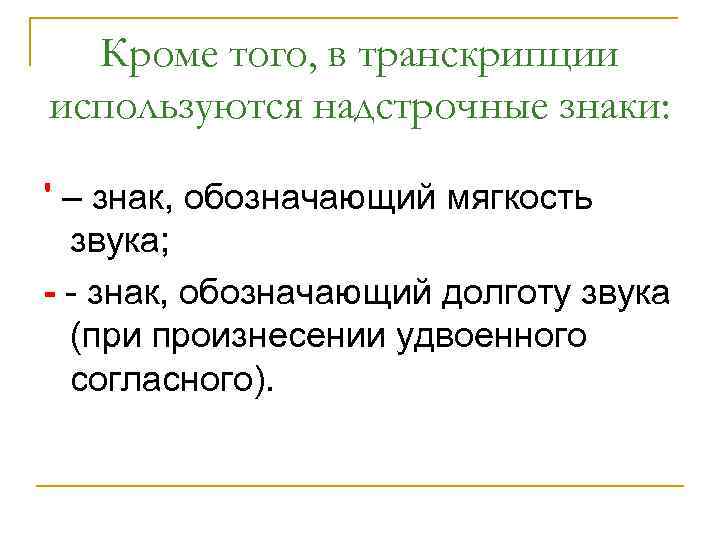 Кроме того, в транскрипции используются надстрочные знаки:

' – знак, обозначающий мягкость звука;

- - знак, обозначающий долготу звука (при произнесении удвоенного согласного).